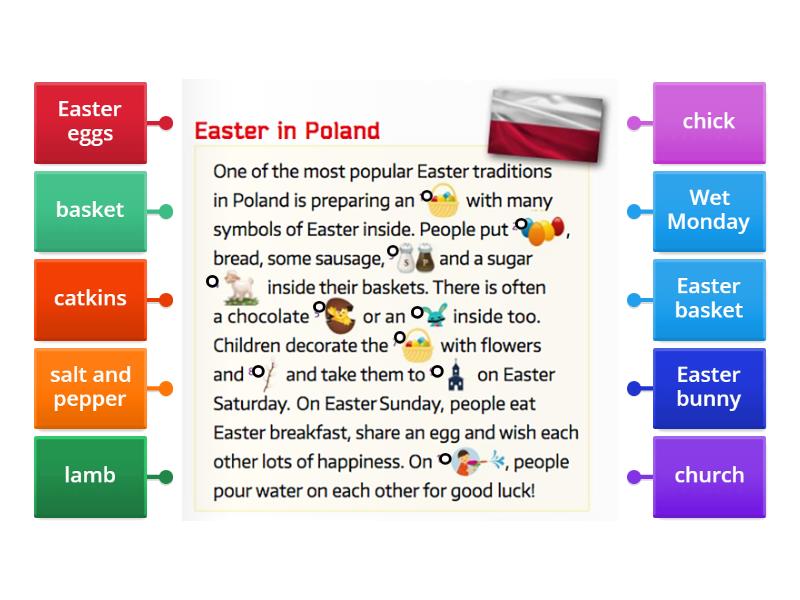 Easter eggs

basket

catkins

salt and pepper

lamb

Easter in Poland

One of the most popular Easter traditions in Poland is preparing an with many symbols of Easter inside. People put , bread, some sausage, and a sugar inside their baskets. There is often a chocolate or an inside too. Children decorate the with flowers and and take them to on Easter Saturday. On Easter Sunday, people eat Easter breakfast, share an egg and wish each other lots of happiness. On , people pour water on each other for good luck!

chick

Wet Monday

Easter basket

Easter bunny

church